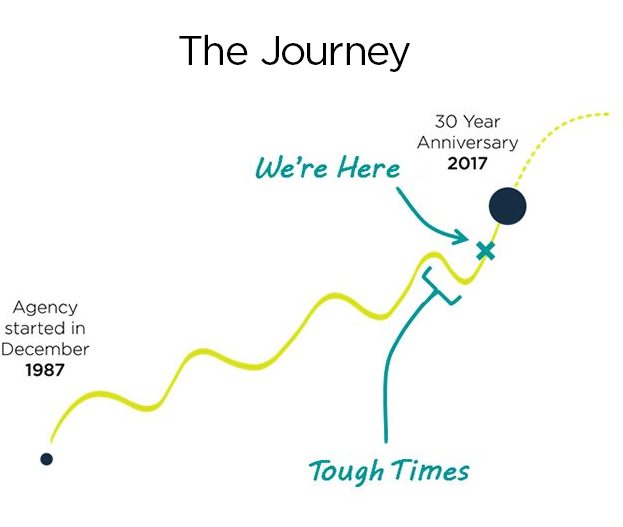 The Journey

30 Year Anniversary
2017

We're Here

Agency started in December
1987

Tough Times